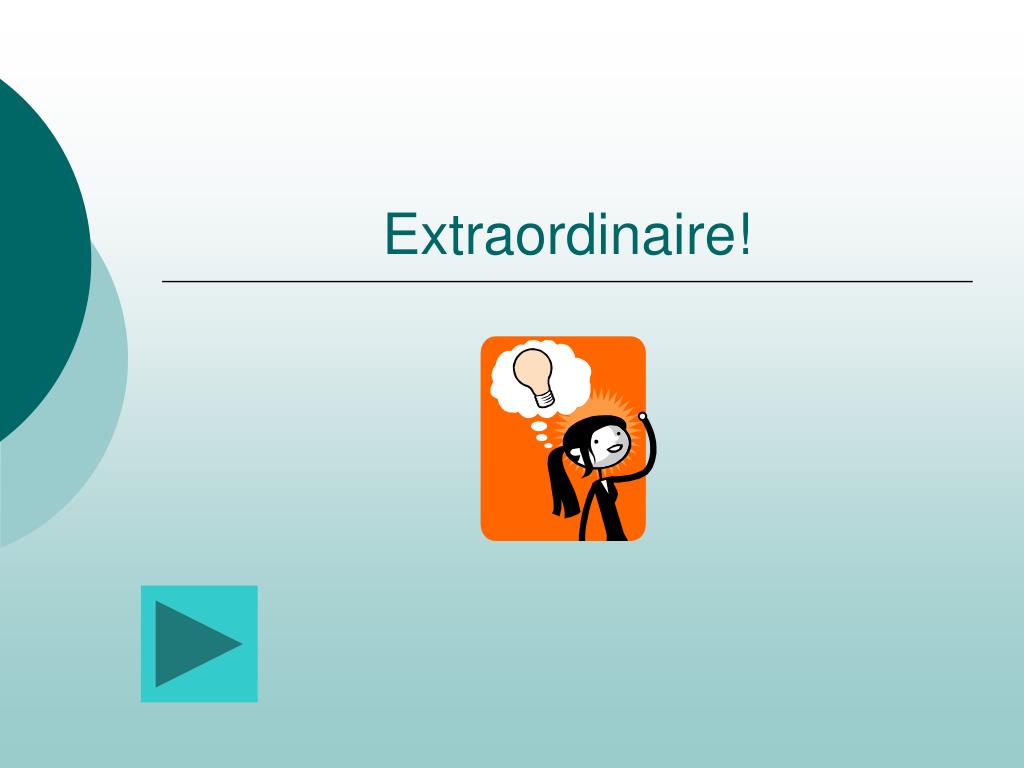 Extraordinaire!